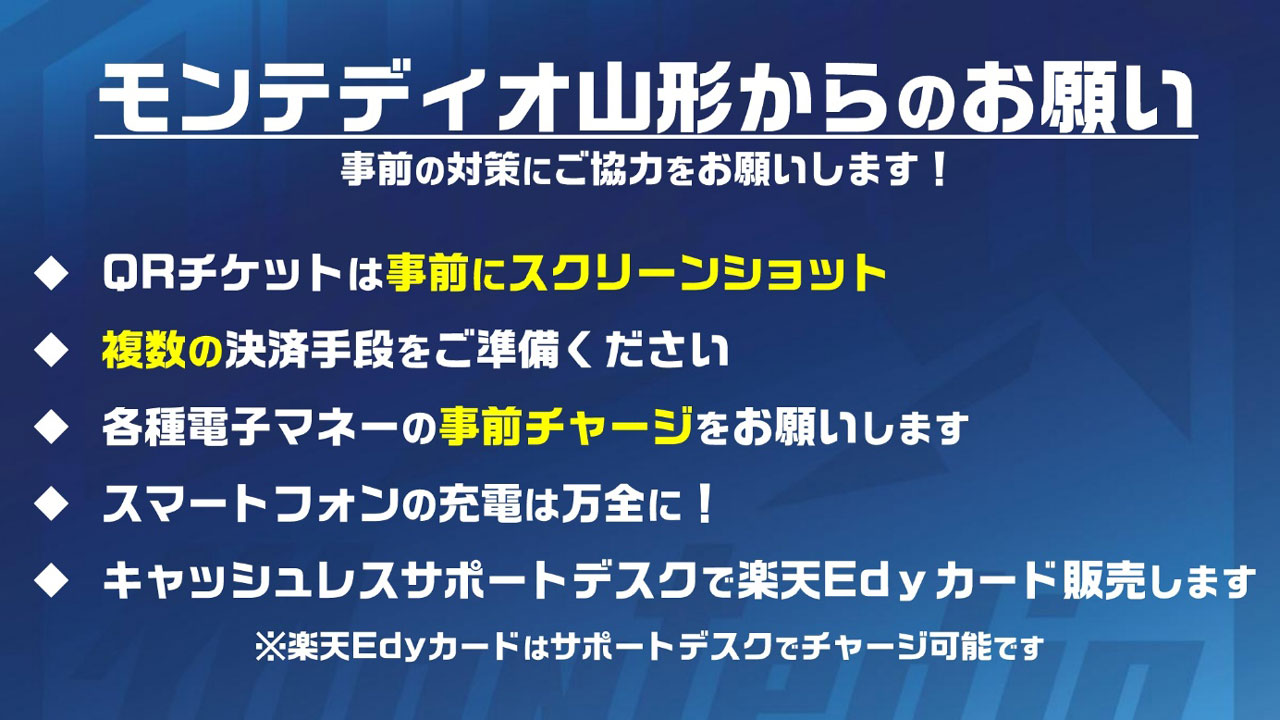 モンテディオ山形からのお願い

事前の対策にご協力をお願いします！

◆ QRチケットは事前にスクリーンショット

◆ 複数の決済手段をご準備ください

◆ 各種電子マネーの事前チャージをお願いします

◆ スマートフォンの充電は万全に！

◆ キャッシュレスサポートデスクで楽天Edyカード販売します

※楽天Edyカードはサポートデスクでチャージ可能です